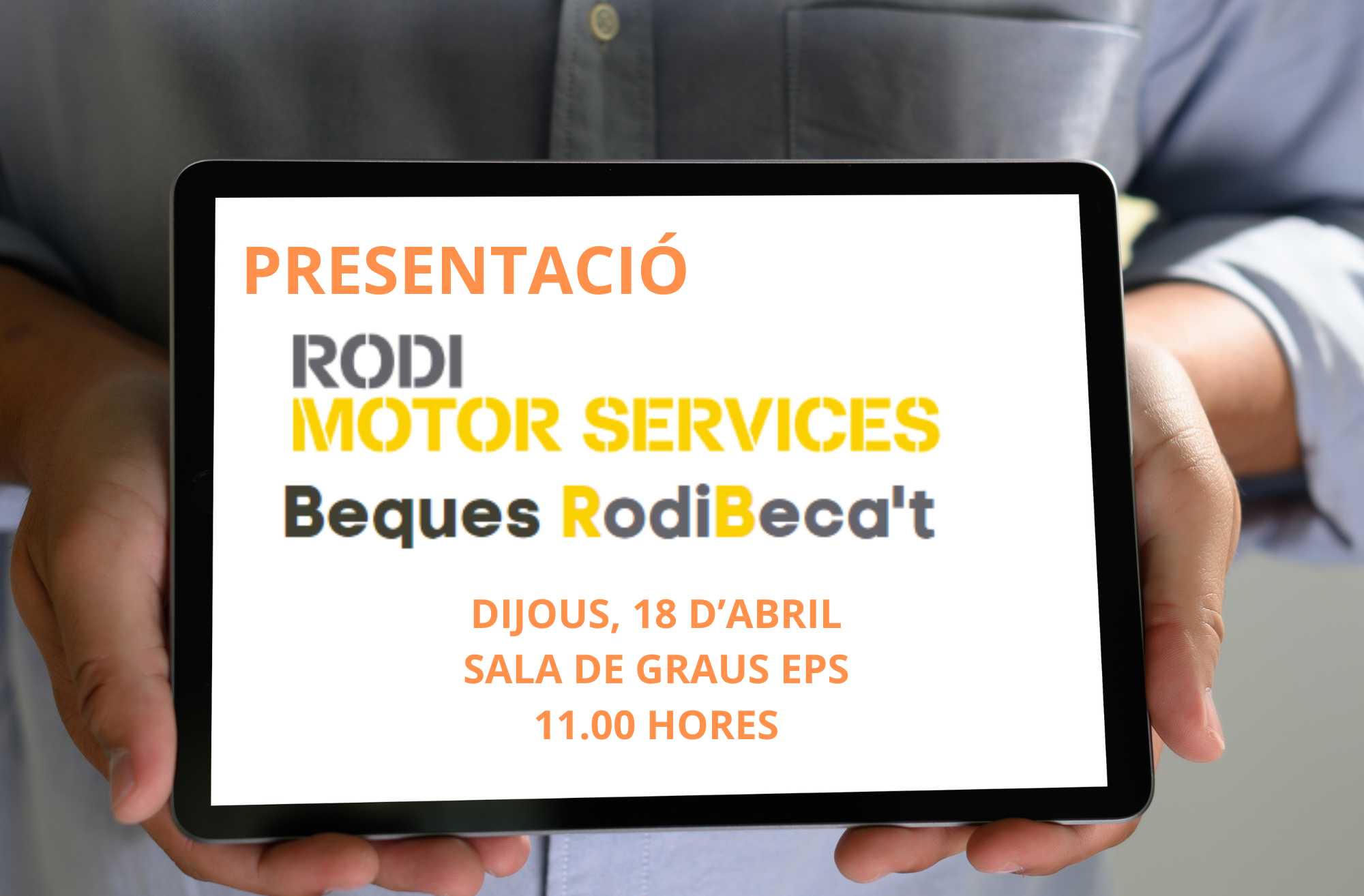 PRESENTACIÓ

RODI
MOTOR SERVICES

Beques RodiBeca't

DIJOUS, 18 D'ABRIL
SALA DE GRAUS EPS
11.00 HORES